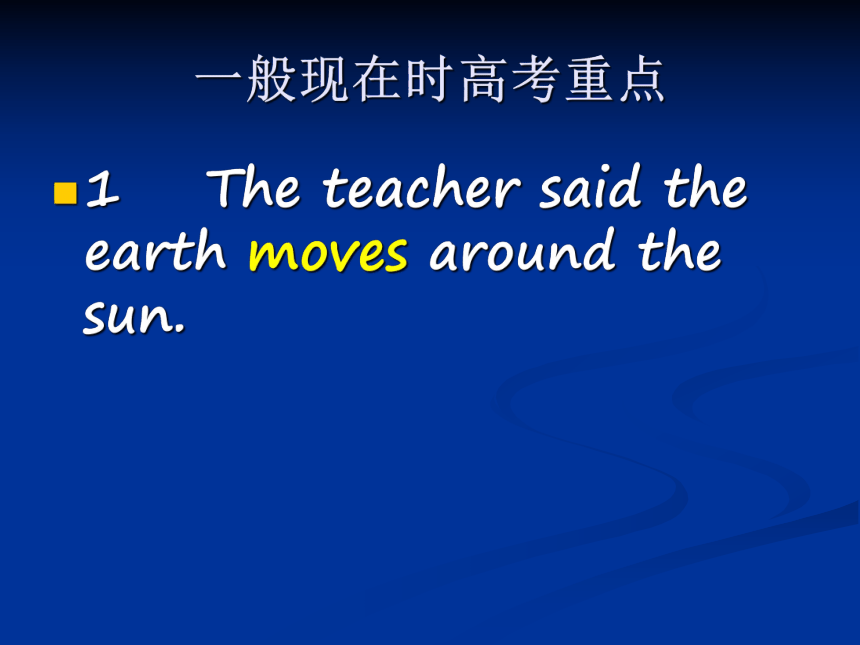 一般现在时高考重点

1 The teacher said the earth moves around the sun.